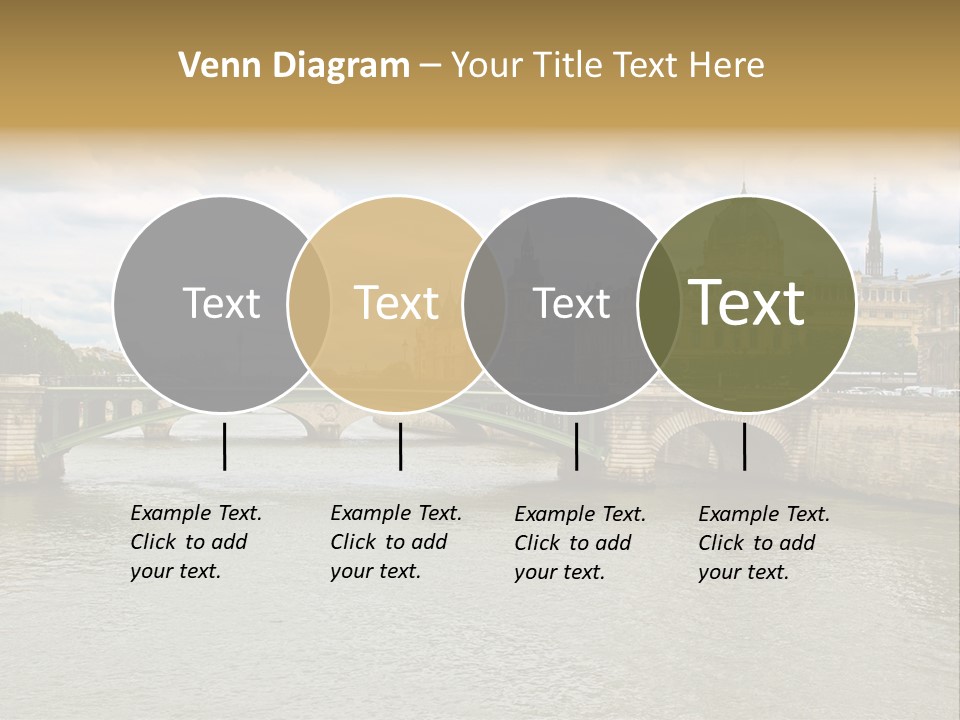 Venn Diagram – Your Title Text Here

Text

Text

Text

Text

Example Text. Click to add your text.

Example Text. Click to add your text.

Example Text. Click to add your text.

Example Text. Click to add your text.